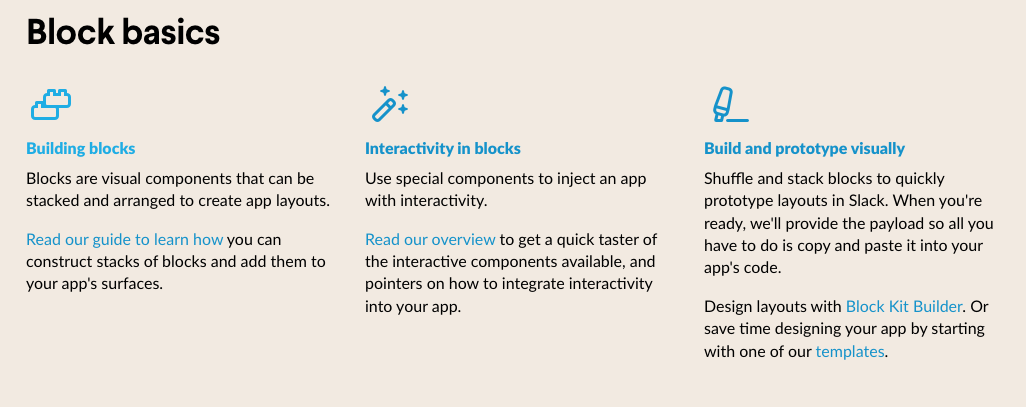 Block basics

Building blocks

Blocks are visual components that can be stacked and arranged to create app layouts.

Read our guide to learn how you can construct stacks of blocks and add them to your app's surfaces.

Interactivity in blocks

Use special components to inject an app with interactivity.

Read our overview to get a quick taster of the interactive components available, and pointers on how to integrate interactivity into your app.

Build and prototype visually

Shuffle and stack blocks to quickly prototype layouts in Slack. When you're ready, we'll provide the payload so all you have to do is copy and paste it into your app's code.

Design layouts with Block Kit Builder. Or save time designing your app by starting with one of our templates.